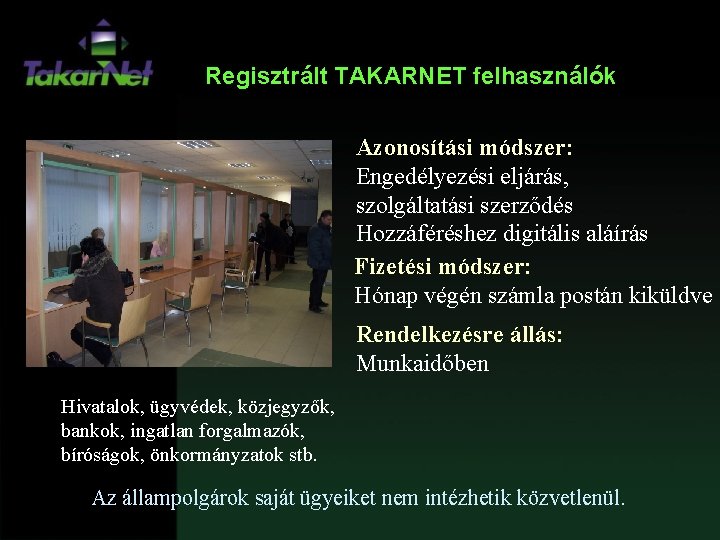 TakarNet

Regisztrált TAKARNET felhasználók

Azonosítási módszer:
Engedélyezési eljárás, szolgáltatási szerződés
Hozzáféréshez digitális aláírás

Fizetési módszer:
Hónap végén számla postán kiküldve

Rendelkezésre állás:
Munkaidőben

Hivatalok, ügyvédek, közjegyzők, bankok, ingatlan forgalmazók, bíróságok, önkormányzatok stb.

Az állampolgárok saját ügyeiket nem intézhetik közvetlenül.